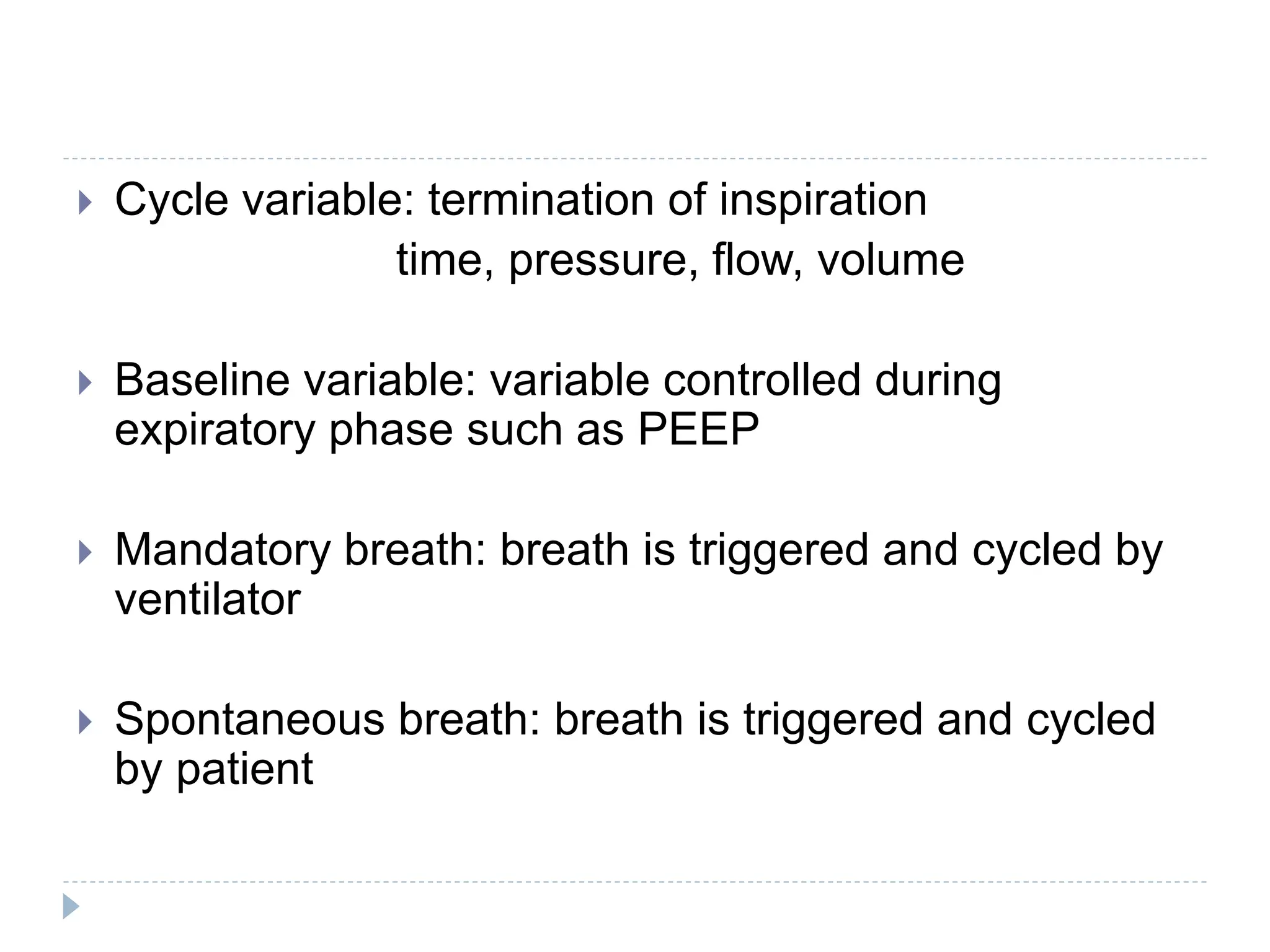 Cycle variable: termination of inspiration

time, pressure, flow, volume

Baseline variable: variable controlled during expiratory phase such as PEEP

Mandatory breath: breath is triggered and cycled by ventilator

Spontaneous breath: breath is triggered and cycled by patient